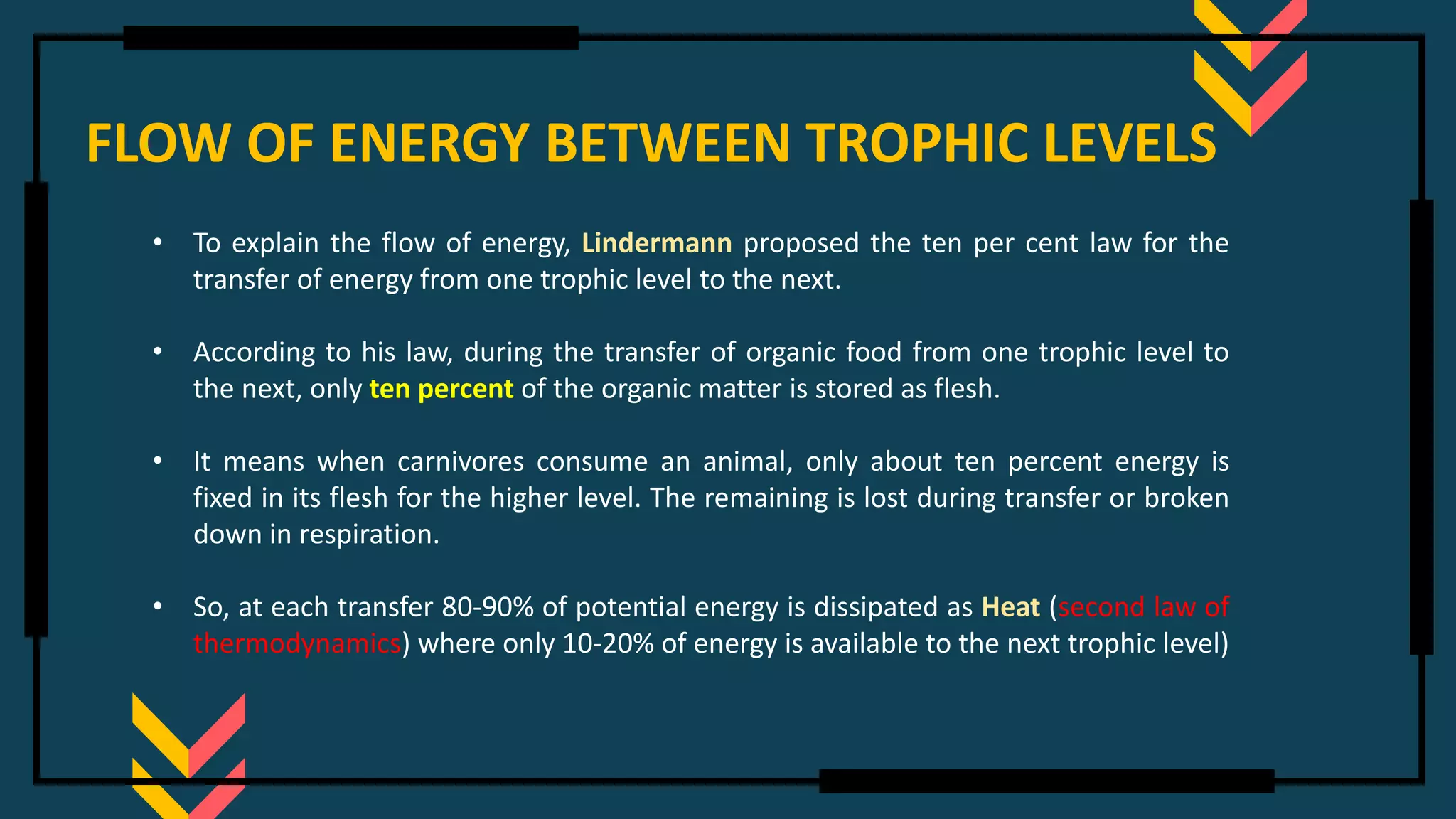 FLOW OF ENERGY BETWEEN TROPHIC LEVELS

• To explain the flow of energy, Lindermann proposed the ten per cent law for the transfer of energy from one trophic level to the next.

• According to his law, during the transfer of organic food from one trophic level to the next, only ten percent of the organic matter is stored as flesh.

• It means when carnivores consume an animal, only about ten percent energy is fixed in its flesh for the higher level. The remaining is lost during transfer or broken down in respiration.

• So, at each transfer 80-90% of potential energy is dissipated as Heat (second law of thermodynamics) where only 10-20% of energy is available to the next trophic level)